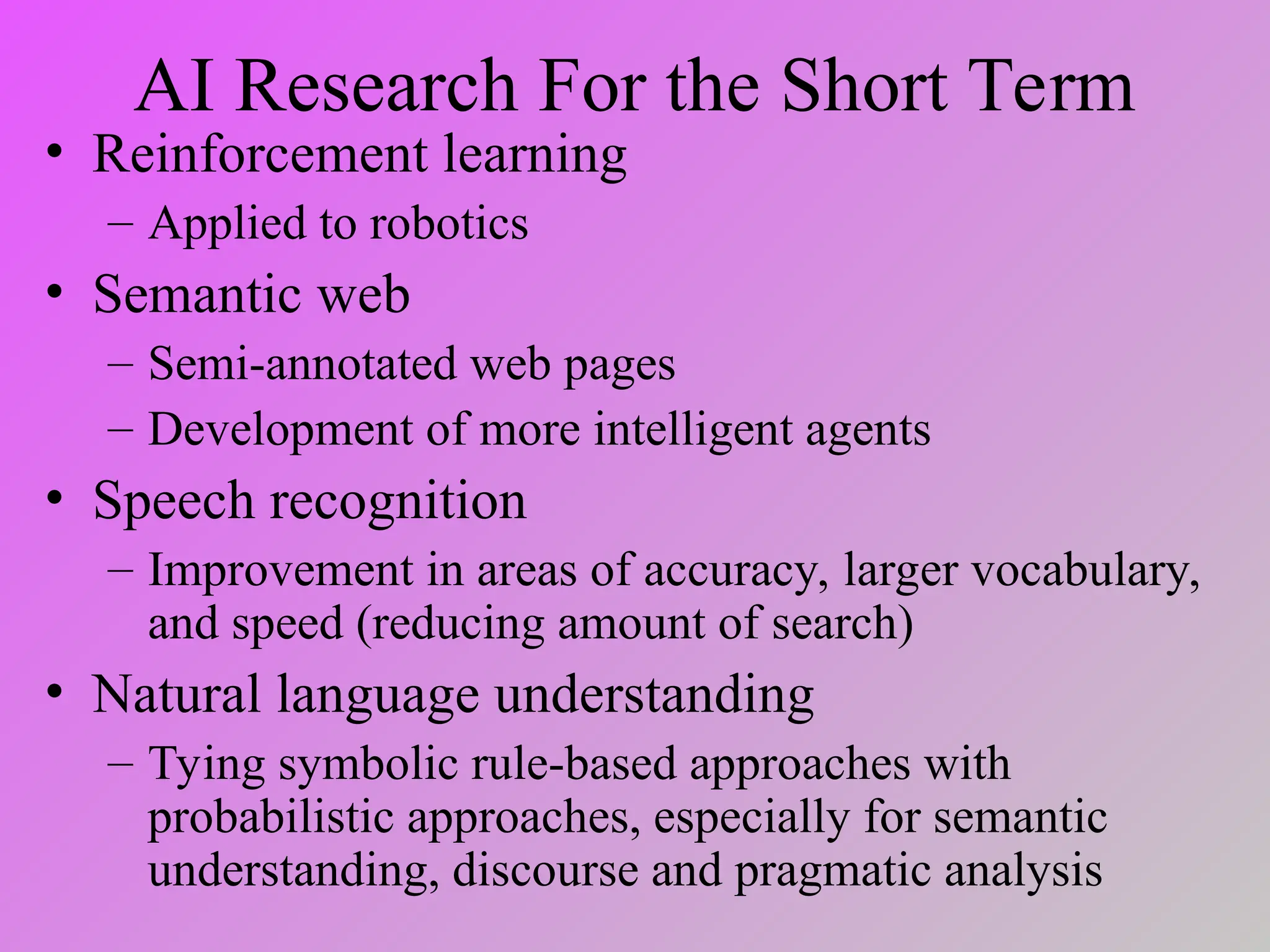 AI Research For the Short Term

• Reinforcement learning
– Applied to robotics
• Semantic web
– Semi-annotated web pages
– Development of more intelligent agents
• Speech recognition
– Improvement in areas of accuracy, larger vocabulary, and speed (reducing amount of search)
• Natural language understanding
– Tying symbolic rule-based approaches with probabilistic approaches, especially for semantic understanding, discourse and pragmatic analysis